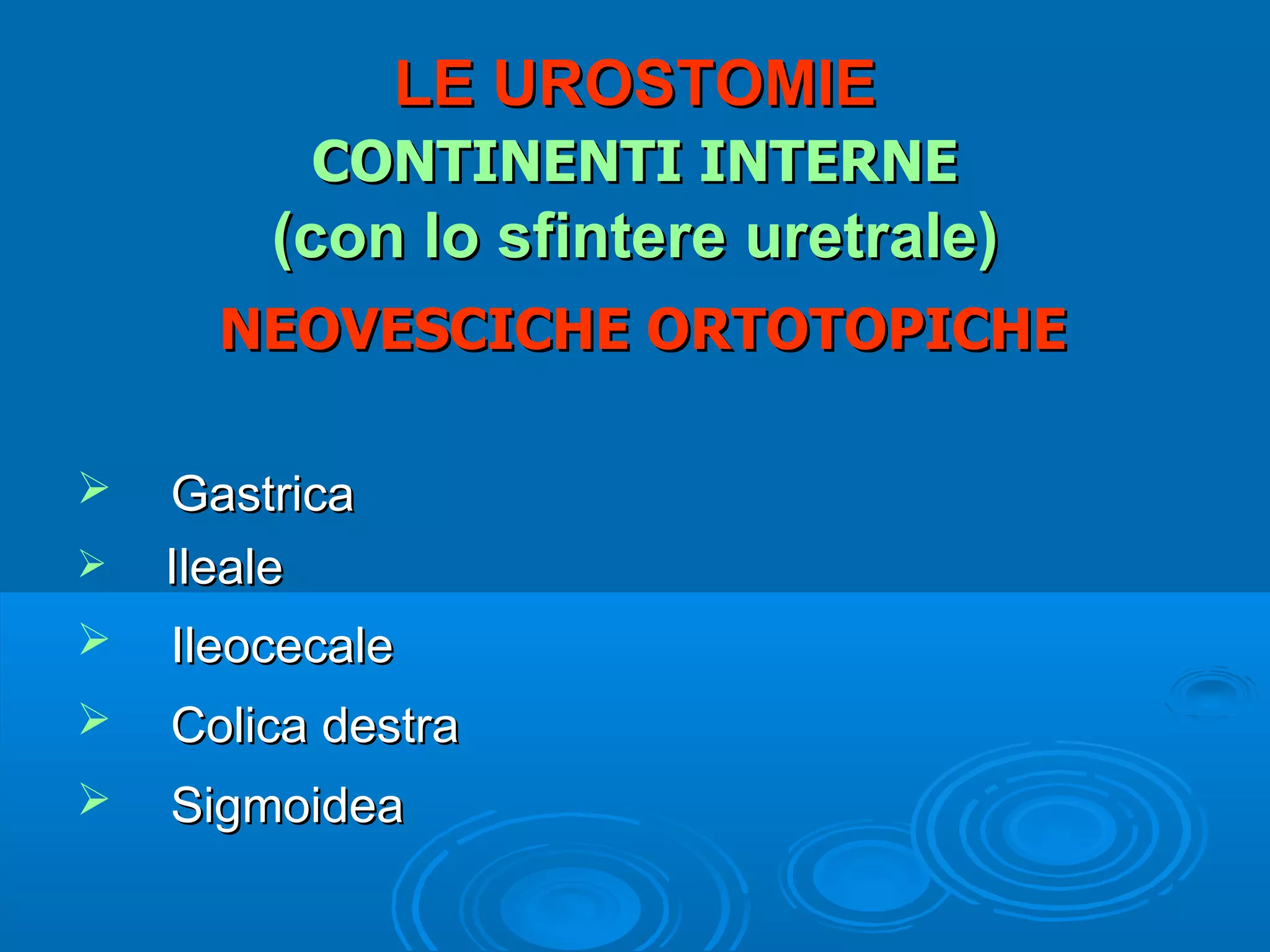 LE UROSTOMIE
CONTINENTI INTERNE
(con lo sfintere uretrale)
NEOVESCICHE ORTOTOPICHE

➢ Gastrica
➢ Ileale
➢ Ileocecale
➢ Colica destra
➢ Sigmoidea